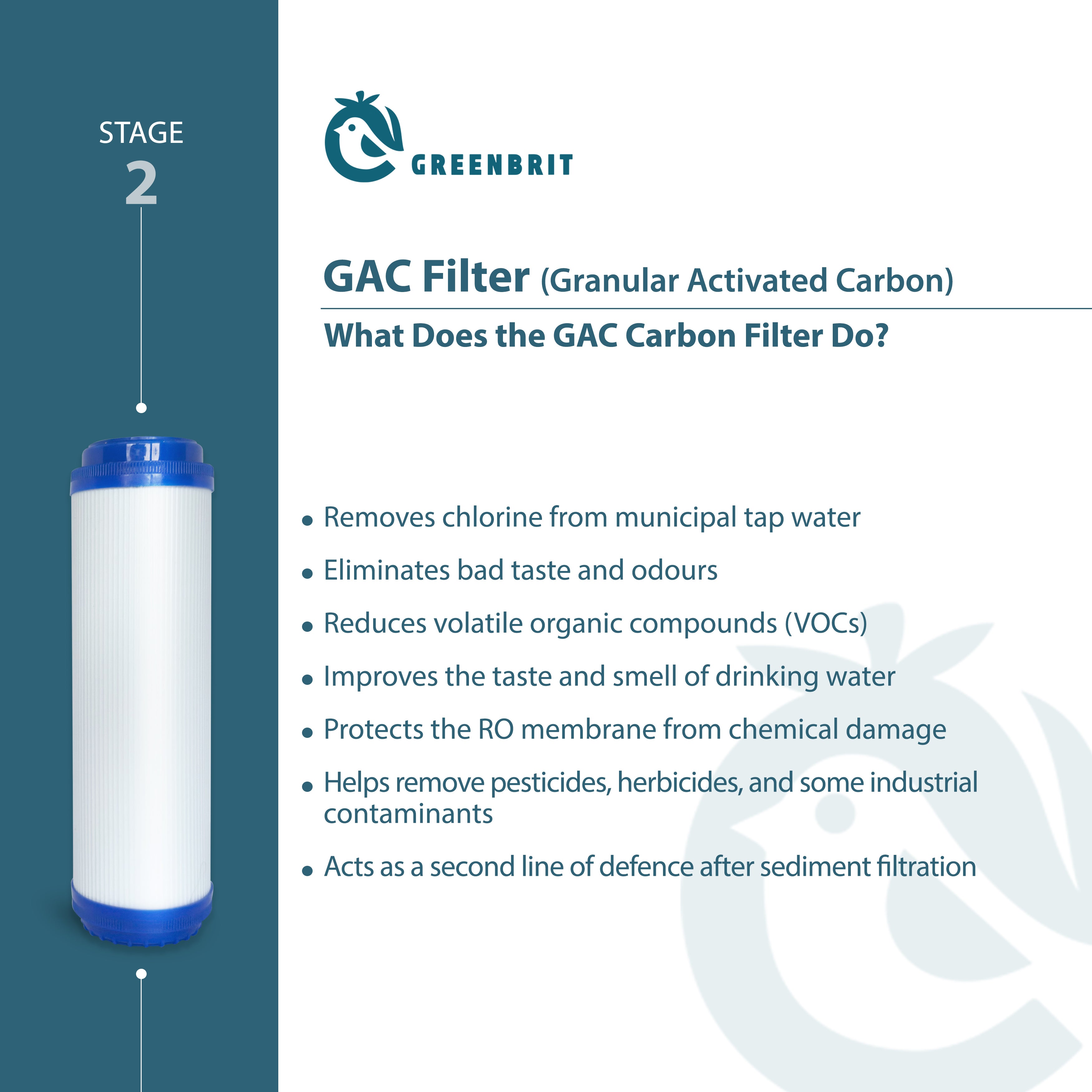 STAGE
2

GREENBRIT

GAC Filter (Granular Activated Carbon)

What Does the GAC Carbon Filter Do?

• Removes chlorine from municipal tap water
• Eliminates bad taste and odours
• Reduces volatile organic compounds (VOCs)
• Improves the taste and smell of drinking water
• Protects the RO membrane from chemical damage
• Helps remove pesticides, herbicides, and some industrial contaminants
• Acts as a second line of defence after sediment filtration